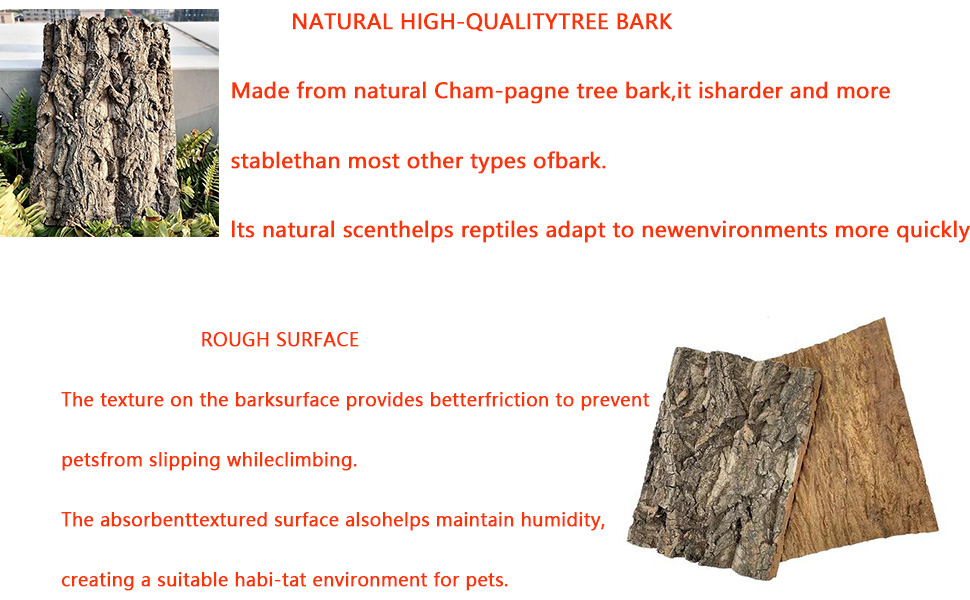 NATURAL HIGH-QUALITYTREE BARK

Made from natural Cham-pagne tree bark,it isharder and more

stablethan most other types ofbark.

Its natural scenthelps reptiles adapt to newenvironments more quickly

ROUGH SURFACE

The texture on the barksurface provides betterfriction to prevent

petsfrom slipping whileclimbing.

The absorbenttextured surface alsohelps maintain humidity,

creating a suitable habi-tat environment for pets.